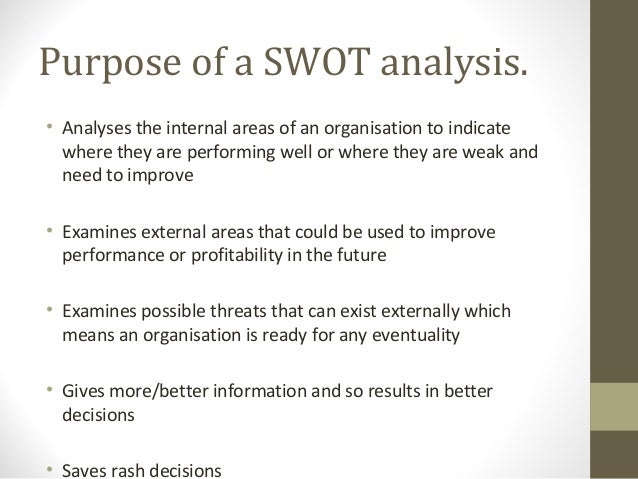 Purpose of a SWOT analysis.

• Analyses the internal areas of an organisation to indicate where they are performing well or where they are weak and need to improve

• Examines external areas that could be used to improve performance or profitability in the future

• Examines possible threats that can exist externally which means an organisation is ready for any eventuality

• Gives more/better information and so results in better decisions

• Saves rash decisions